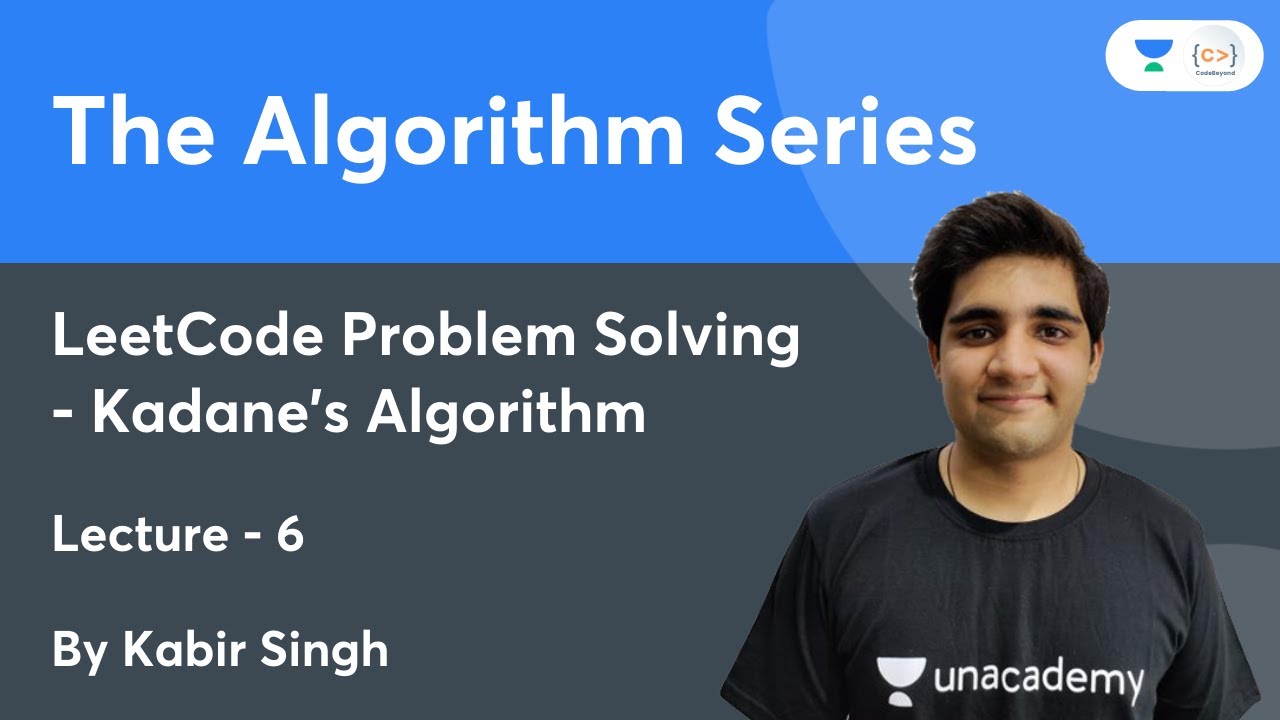 {C>}
CodeBeyond

The Algorithm Series

LeetCode Problem Solving - Kadane's Algorithm

Lecture - 6

By Kabir Singh

unacademy